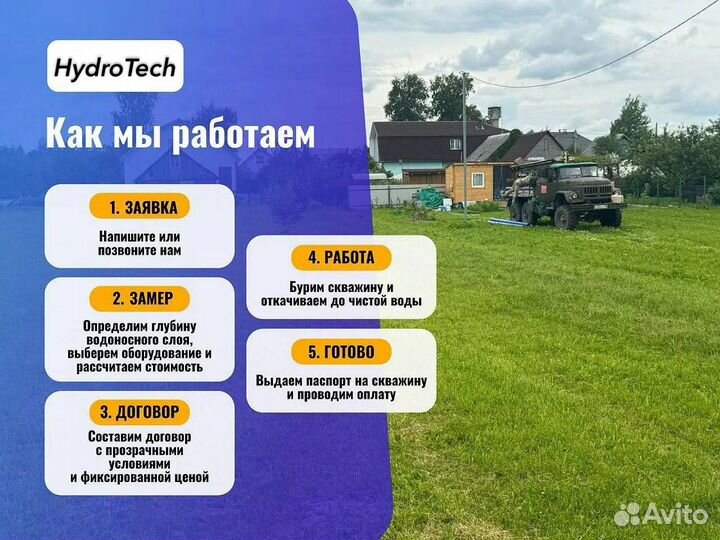 HydroTech

Как мы работаем

1. ЗАЯВКА

Напишите или позвоните нам

2. ЗАМЕР

Определим глубину водоносного слоя, выберем оборудование и рассчитаем стоимость

3. ДОГОВОР

Составим договор с прозрачными условиями и фиксированной ценой

4. РАБОТА

Бурим скважину и откачиваем до чистой воды

5. ГОТОВО

Выдаем паспорт на скважину и проводим оплату

Avito